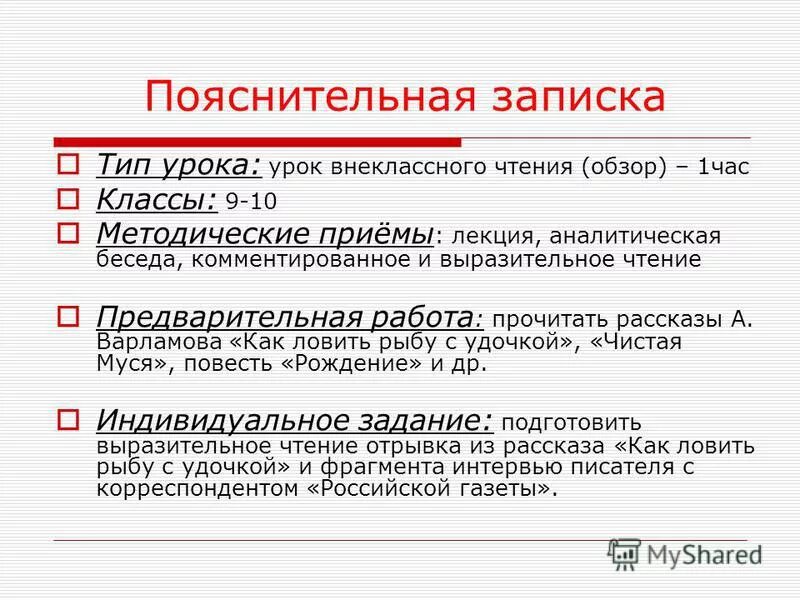 Пояснительная записка

Тип урока: урок внеклассного чтения (обзор) – 1час

Классы: 9-10

Методические приёмы: лекция, аналитическая беседа, комментированное и выразительное чтение

Предварительная работа: прочитать рассказы А. Варламова «Как ловить рыбу с удочкой», «Чистая Муся», повесть «Рождение» и др.

Индивидуальное задание: подготовить выразительное чтение отрывка из рассказа «Как ловить рыбу с удочкой» и фрагмента интервью писателя с корреспондентом «Российской газеты».

MyShared